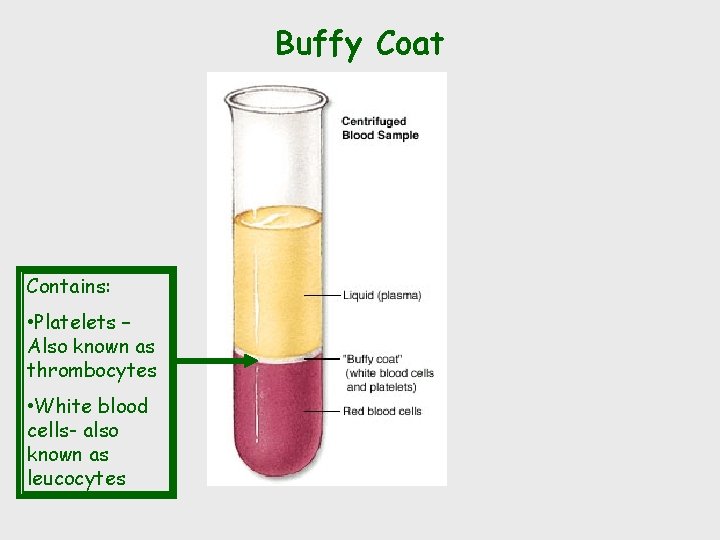 Buffy Coat

Centrifuged Blood Sample

Liquid (plasma)

"Buffy coat" (white blood cells and platelets)

Red blood cells

Contains:

•Platelets – Also known as thrombocytes

•White blood cells- also known as leucocytes